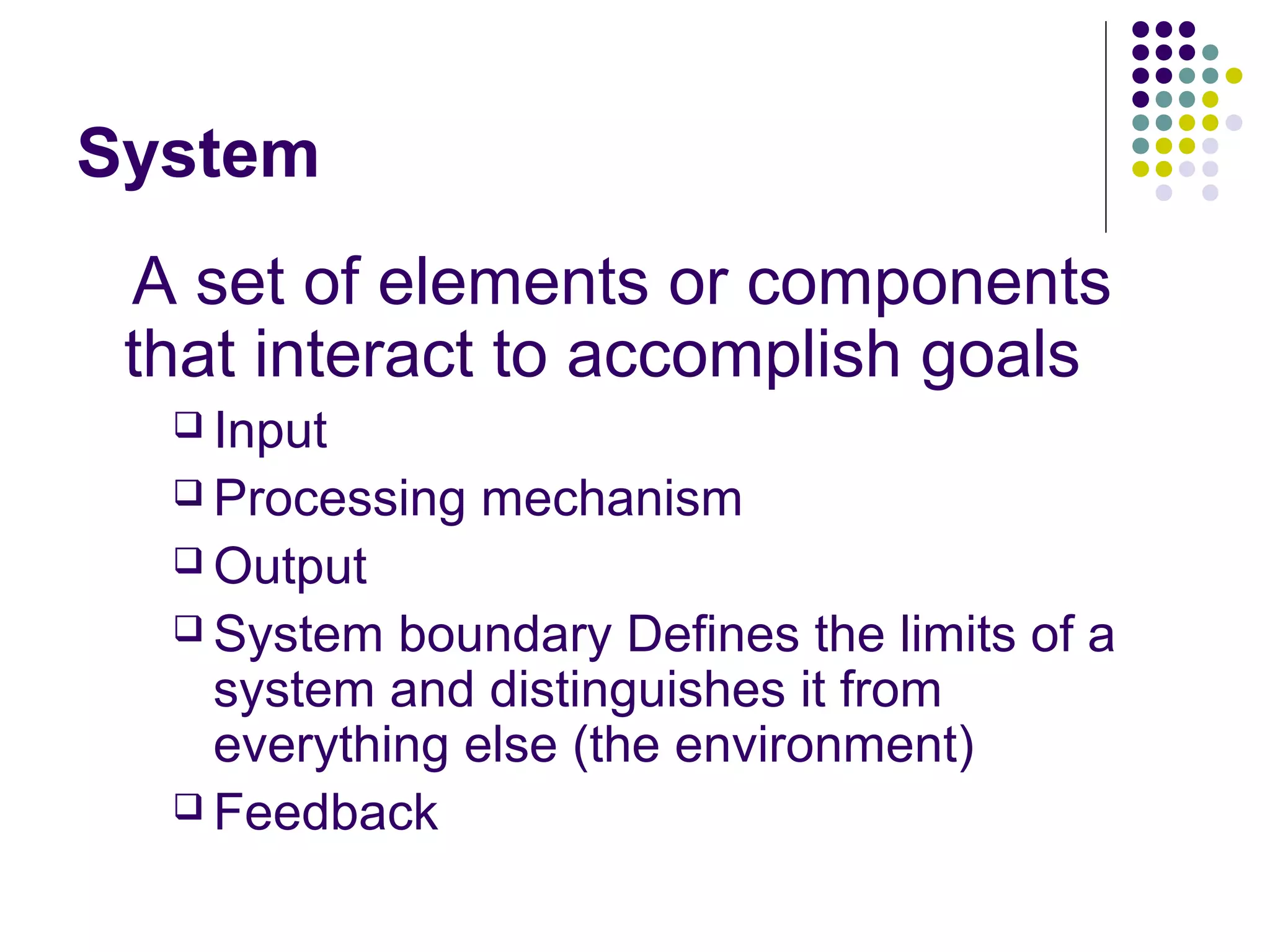 System

A set of elements or components that interact to accomplish goals

❑ Input
❑ Processing mechanism
❑ Output
❑ System boundary Defines the limits of a system and distinguishes it from everything else (the environment)
❑ Feedback